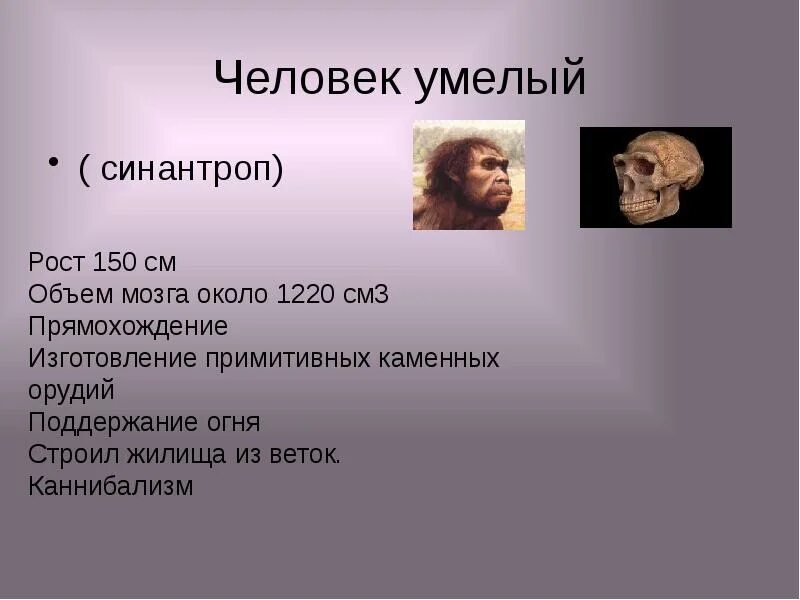 Человек умелый

• ( синантроп)

Рост 150 см
Объем мозга около 1220 см3
Прямохождение
Изготовление примитивных каменных орудий
Поддержание огня
Строил жилища из веток.
Каннибализм